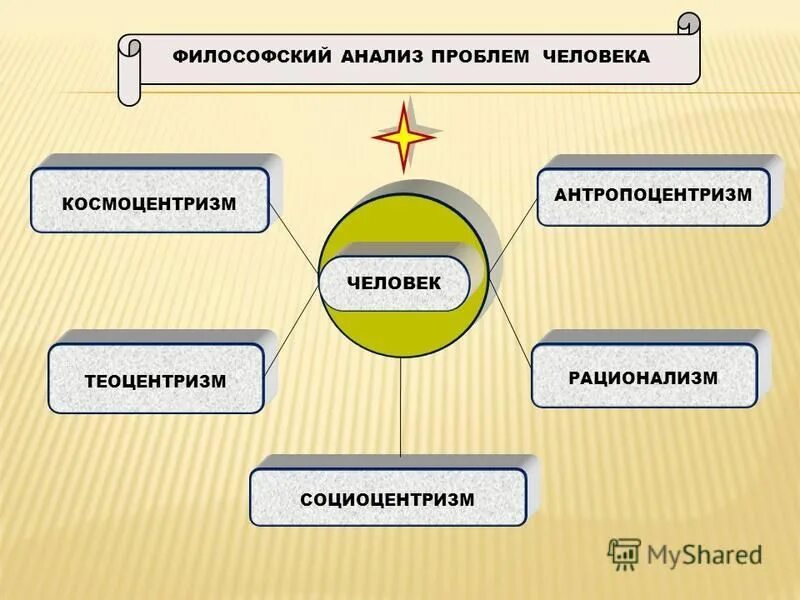 ФИЛОСОФСКИЙ АНАЛИЗ ПРОБЛЕМ ЧЕЛОВЕКА

КОСМОЦЕНТРИЗМ

АНТРОПОЦЕНТРИЗМ

ЧЕЛОВЕК

ТЕОЦЕНТРИЗМ

РАЦИОНАЛИЗМ

СОЦИОЦЕНТРИЗМ

MyShared